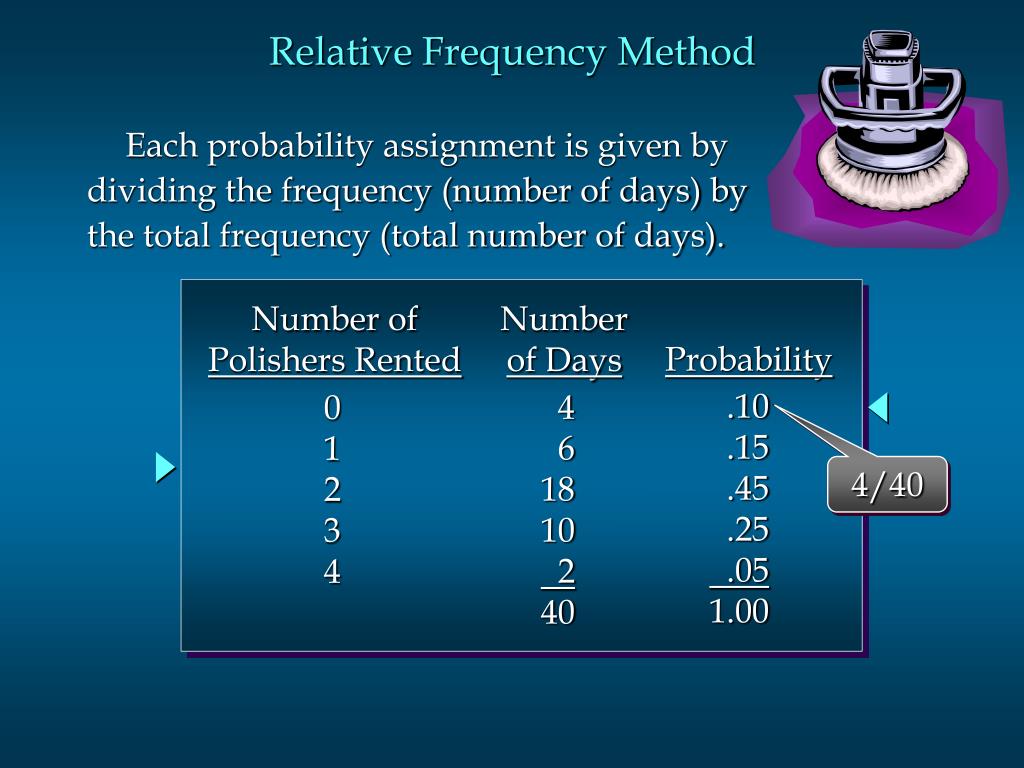 Relative Frequency Method

Each probability assignment is given by dividing the frequency (number of days) by the total frequency (total number of days).

| Number of Polishers Rented | Number of Days | Probability |
|---|---|---|
| 0 | 4 | .10 |
| 1 | 6 | .15 |
| 2 | 18 | .45 |
| 3 | 10 | .25 |
| 4 | 2 | .05 |
| | 40 | 1.00 |

4/40